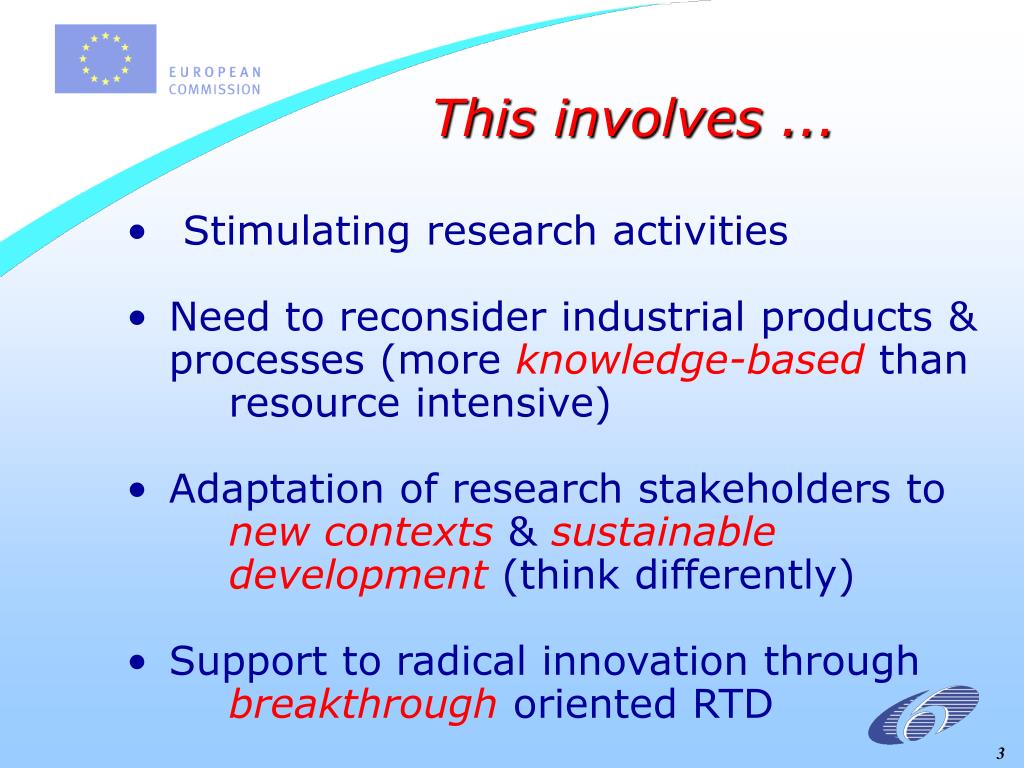 EUROPEAN COMMISSION

This involves ...

• Stimulating research activities

• Need to reconsider industrial products & processes (more knowledge-based than resource intensive)

• Adaptation of research stakeholders to new contexts & sustainable development (think differently)

• Support to radical innovation through breakthrough oriented RTD

3